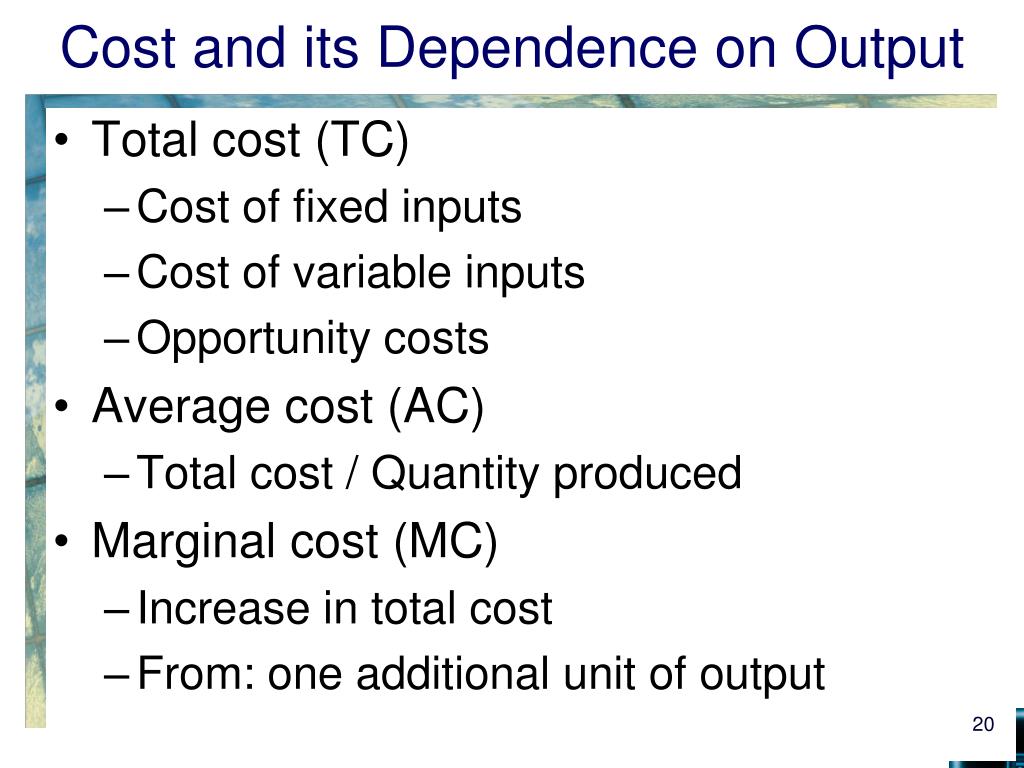 Cost and its Dependence on Output

• Total cost (TC)
  – Cost of fixed inputs
  – Cost of variable inputs
  – Opportunity costs
• Average cost (AC)
  – Total cost / Quantity produced
• Marginal cost (MC)
  – Increase in total cost
  – From: one additional unit of output

20